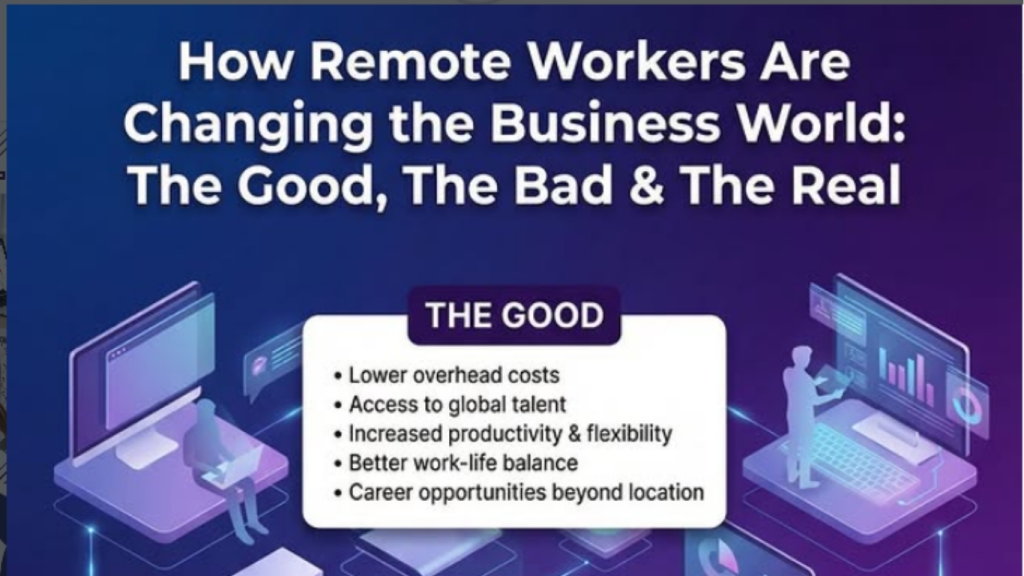 How Remote Workers Are Changing the Business World: The Good, The Bad & The Real

THE GOOD

• Lower overhead costs
• Access to global talent
• Increased productivity & flexibility
• Better work-life balance
• Career opportunities beyond location